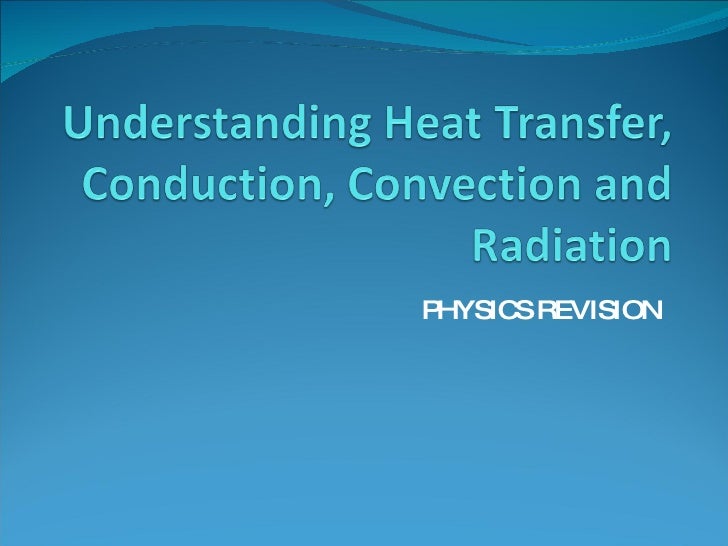 Understanding Heat Transfer, Conduction, Convection and Radiation

PHYSICS REVISION